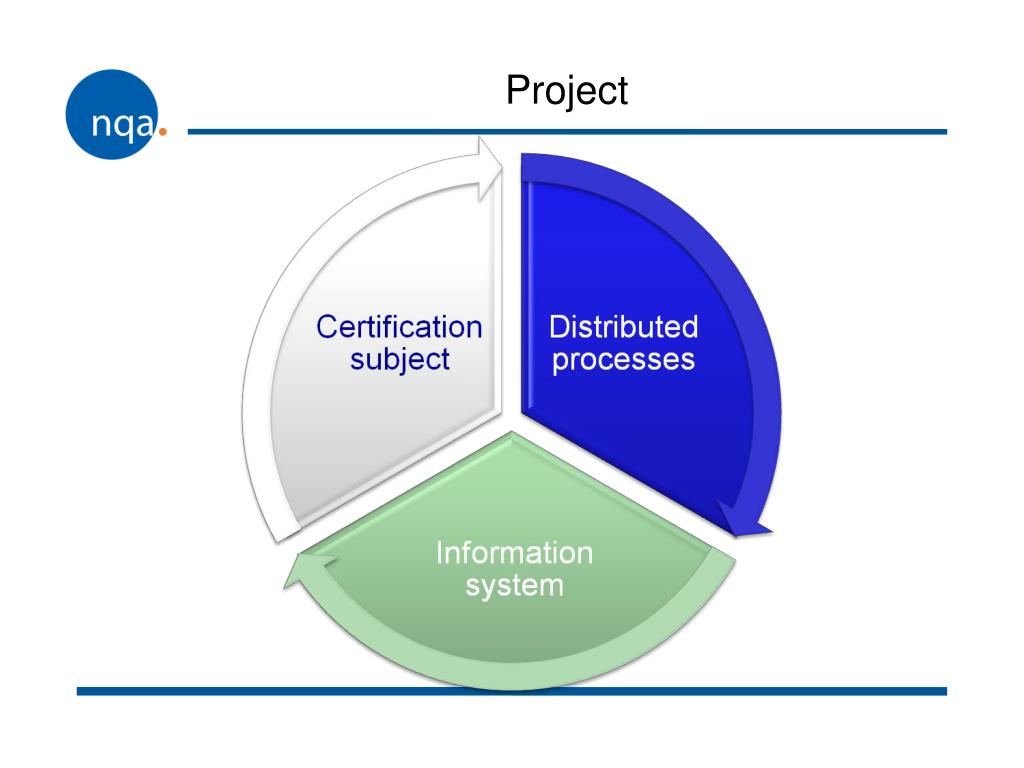 nqa.

Project

Certification subject

Distributed processes

Information system